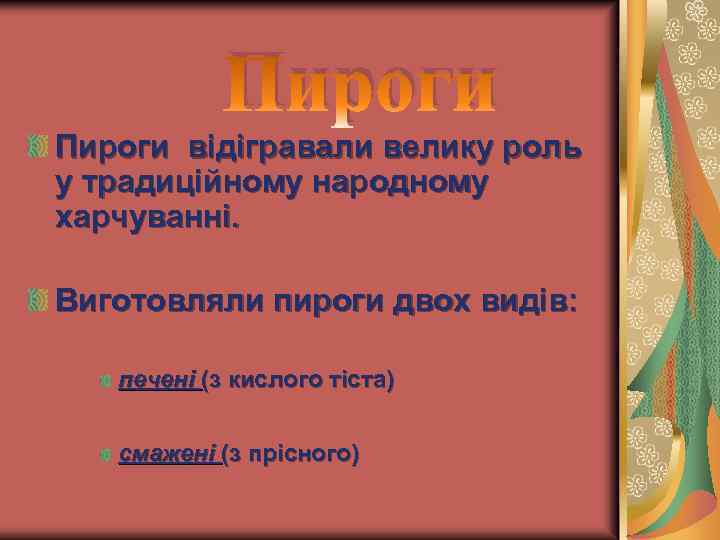 Пироги

Пироги відігравали велику роль у традиційному народному харчуванні.

Виготовляли пироги двох видів:

печені (з кислого тіста)

смажені (з прісного)